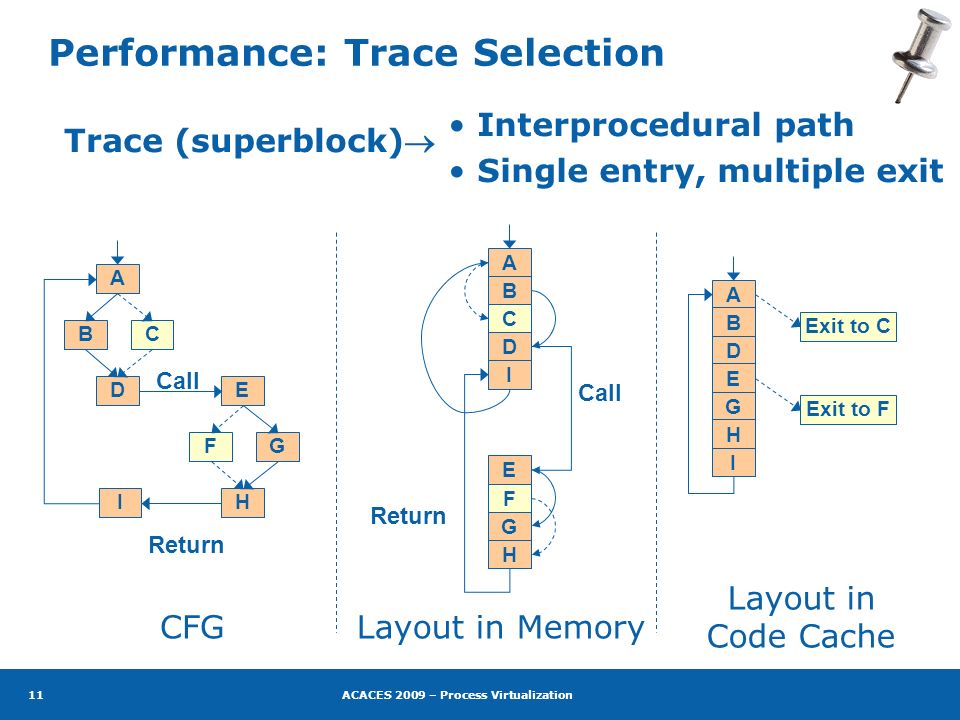 Performance: Trace Selection

Trace (superblock)$\rightarrow$
• Interprocedural path
• Single entry, multiple exit

A
B
C
D
Call
E
F
G
I
H
Return

CFG

A
B
C
D
I
Call
E
F
G
H
Return

Layout in Memory

A
B
D
E
G
H
I
Exit to C
Exit to F

Layout in Code Cache

11

ACACES 2009 – Process Virtualization